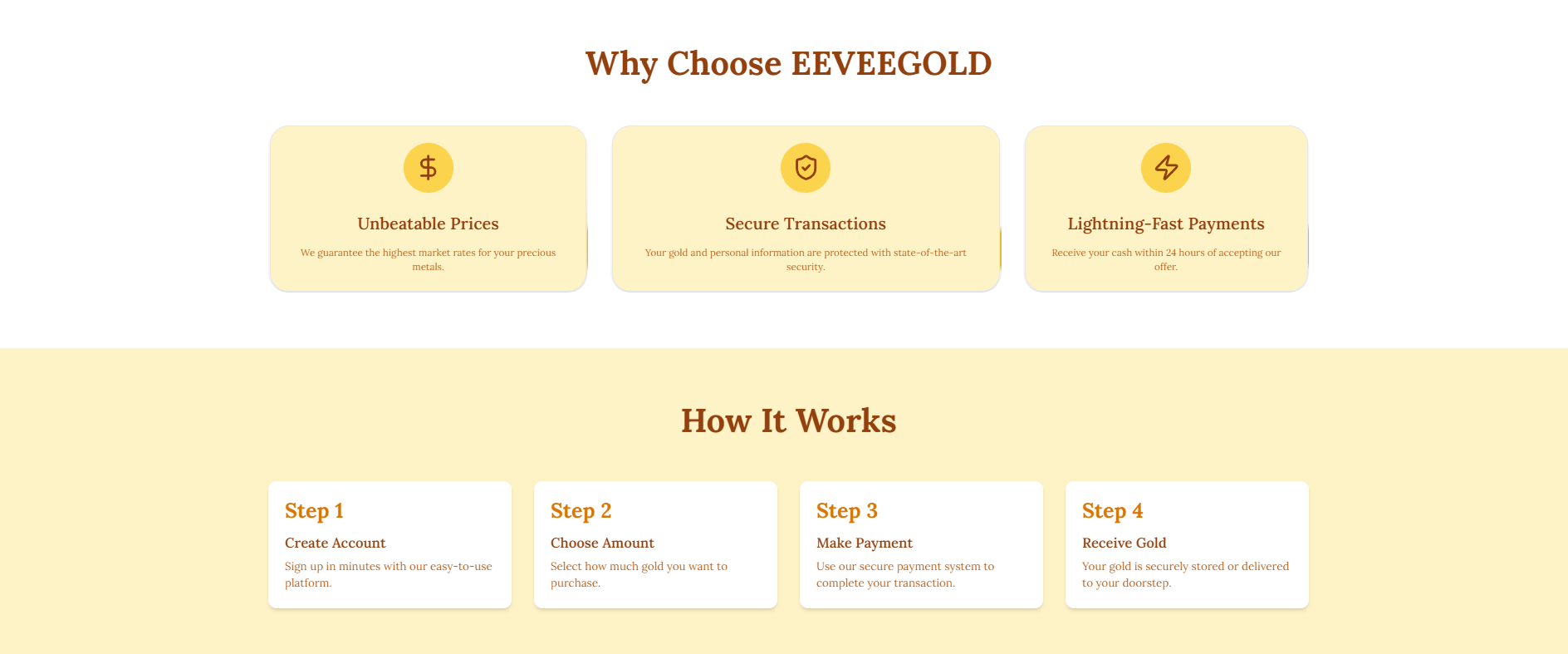 Why Choose EEVEEGOLD

Unbeatable Prices

We guarantee the highest market rates for your precious metals.

Secure Transactions

Your gold and personal information are protected with state-of-the-art security.

Lightning-Fast Payments

Receive your cash within 24 hours of accepting our offer.

How It Works

Step 1

Create Account

Sign up in minutes with our easy-to-use platform.

Step 2

Choose Amount

Select how much gold you want to purchase.

Step 3

Make Payment

Use our secure payment system to complete your transaction.

Step 4

Receive Gold

Your gold is securely stored or delivered to your doorstep.